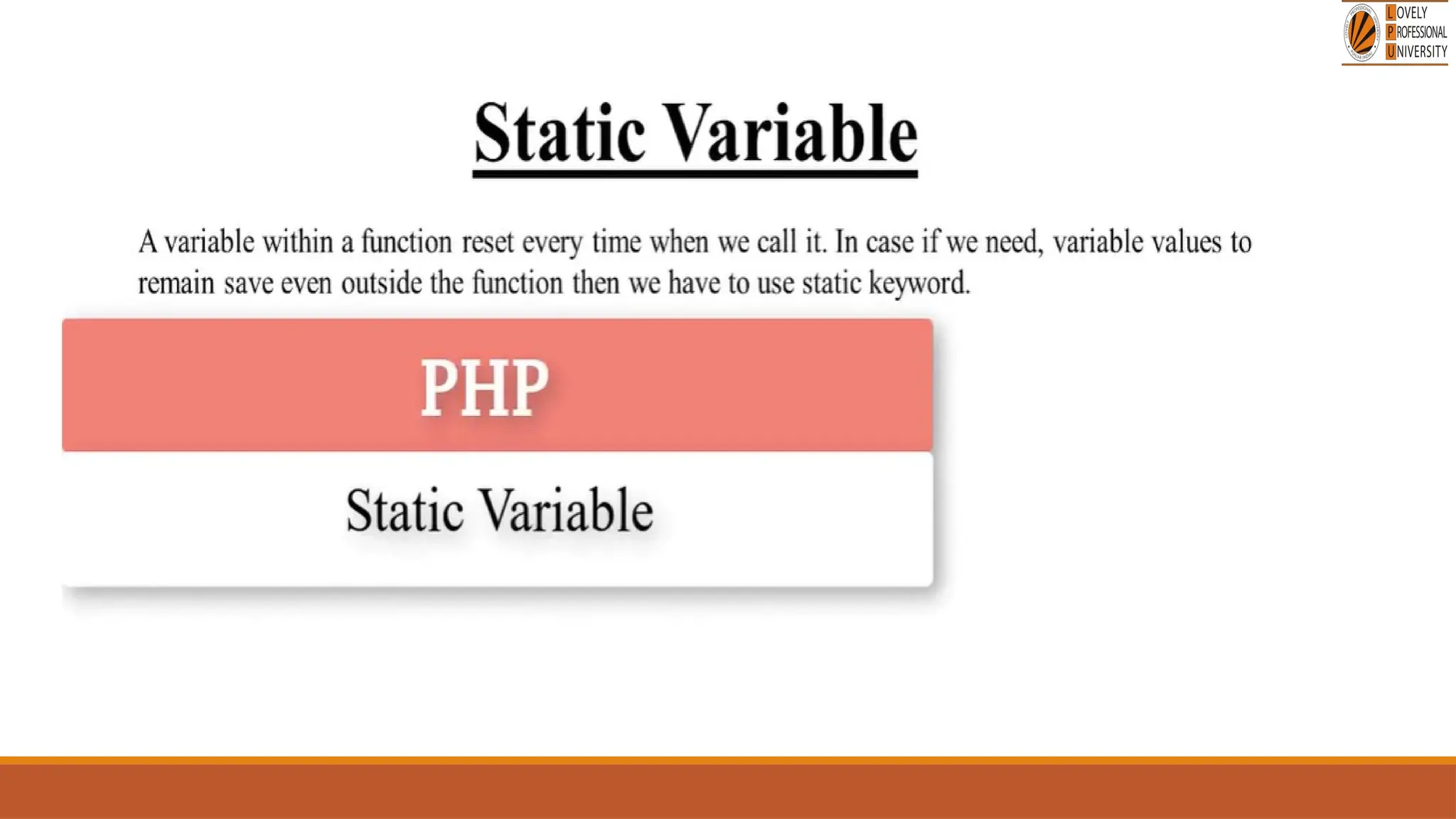 LOVELY PROFESSIONAL UNIVERSITY

Static Variable

A variable within a function reset every time when we call it. In case if we need, variable values to remain save even outside the function then we have to use static keyword.

PHP

Static Variable